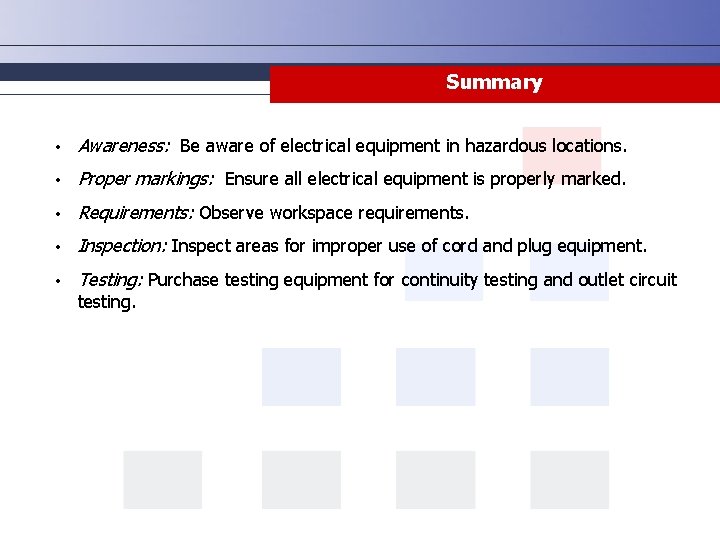 Summary

• Awareness: Be aware of electrical equipment in hazardous locations.

• Proper markings: Ensure all electrical equipment is properly marked.

• Requirements: Observe workspace requirements.

• Inspection: Inspect areas for improper use of cord and plug equipment.

• Testing: Purchase testing equipment for continuity testing and outlet circuit testing.